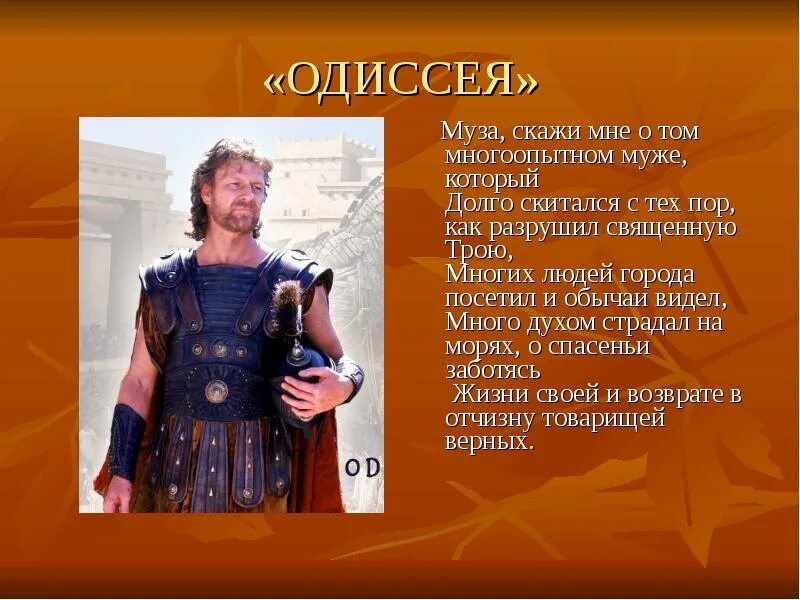 «ОДИССЕЯ»

Муза, скажи мне о том многоопытном муже, который
Долго скитался с тех пор, как разрушил священную Трою,
Многих людей города посетил и обычаи видел,
Много духом страдал на морях, о спасеньи заботясь
Жизни своей и возврате в отчизну товарищей верных.

OD